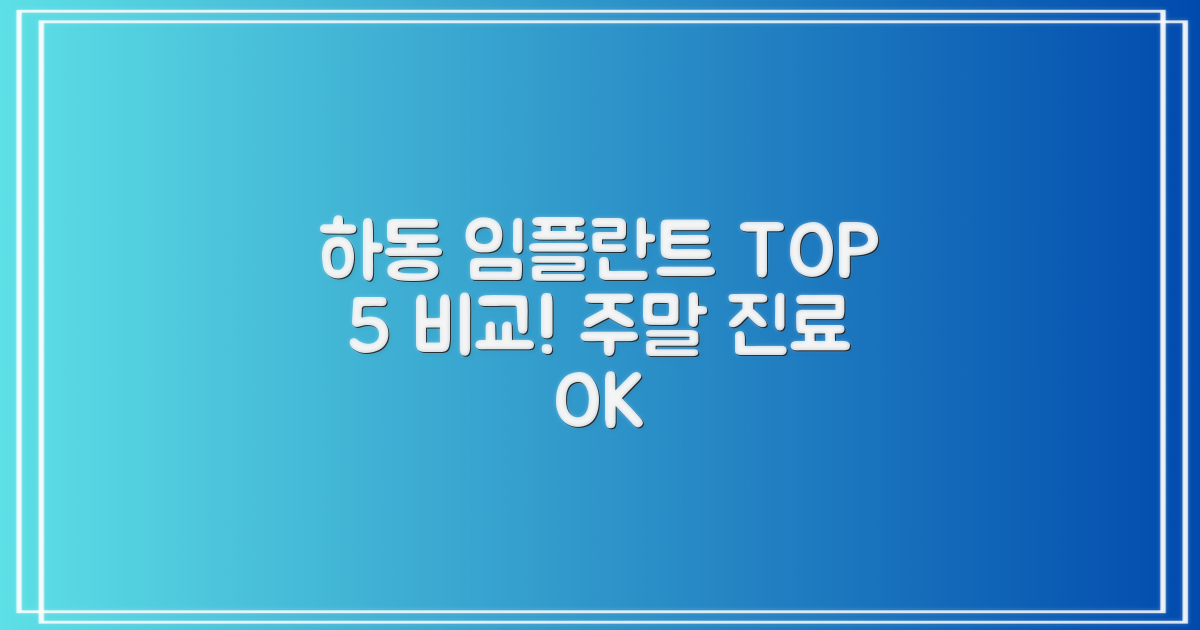 하동 임플란트 TOP 5 비교! 주말 진료 OK